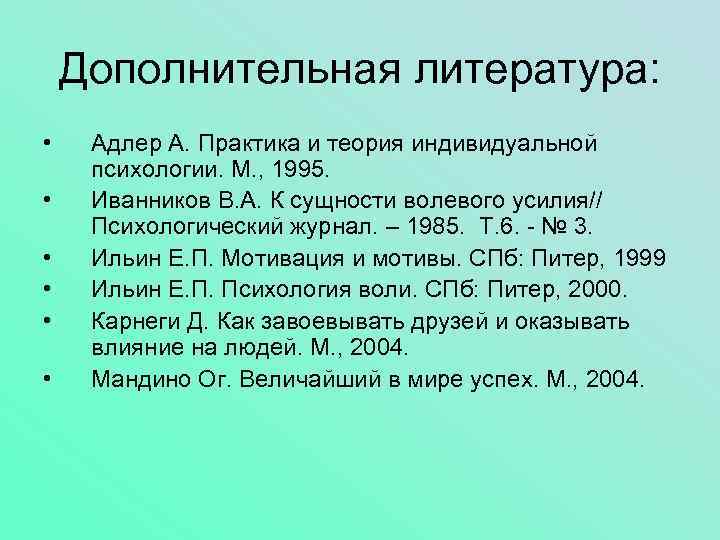 Дополнительная литература:

• Адлер А. Практика и теория индивидуальной психологии. М., 1995.
• Иванников В.А. К сущности волевого усилия// Психологический журнал. – 1985. Т.6. - № 3.
• Ильин Е.П. Мотивация и мотивы. СПб: Питер, 1999
• Ильин Е.П. Психология воли. СПб: Питер, 2000.
• Карнеги Д. Как завоевывать друзей и оказывать влияние на людей. М., 2004.
• Мандино Ог. Величайший в мире успех. М., 2004.